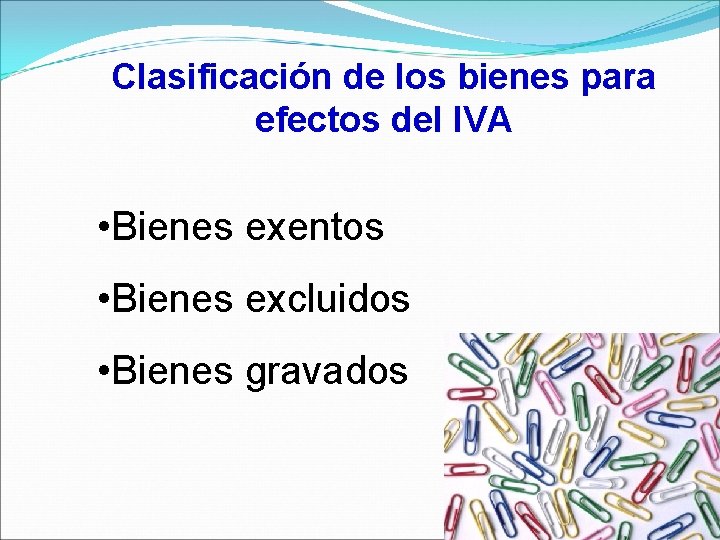 Clasificación de los bienes para efectos del IVA

•Bienes exentos

•Bienes excluidos

•Bienes gravados